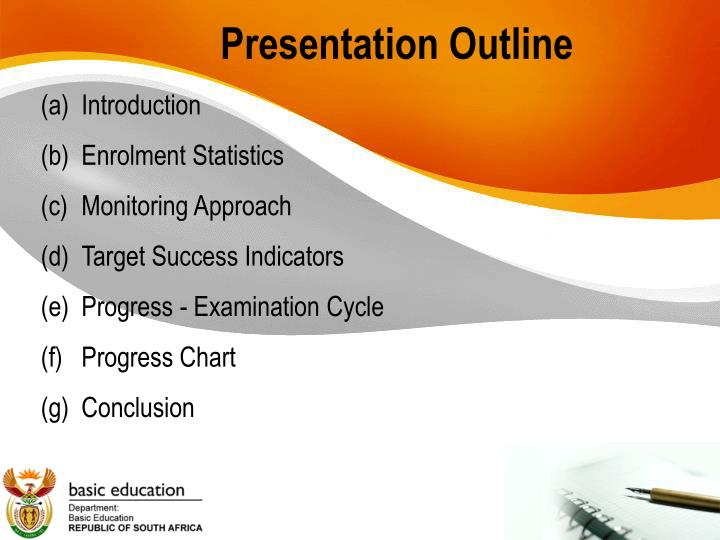 Presentation Outline

(a) Introduction

(b) Enrolment Statistics

(c) Monitoring Approach

(d) Target Success Indicators

(e) Progress - Examination Cycle

(f) Progress Chart

(g) Conclusion

basic education

Department:
Basic Education
REPUBLIC OF SOUTH AFRICA